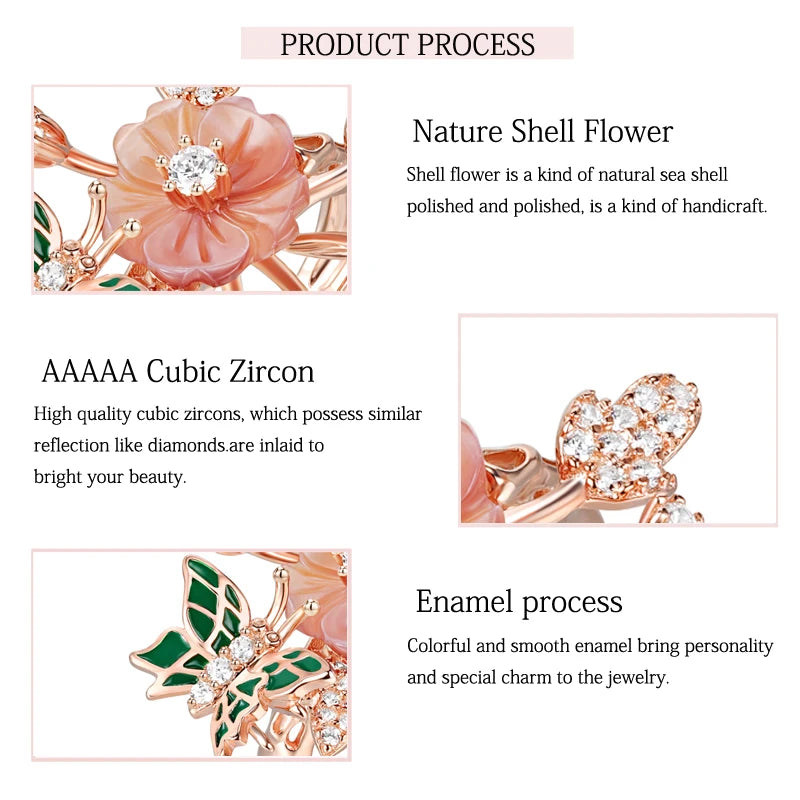 PRODUCT PROCESS

Nature Shell Flower

Shell flower is a kind of natural sea shell polished and polished, is a kind of handicraft.

AAAAA Cubic Zircon

High quality cubic zircons, which possess similar reflection like diamonds.are inlaid to bright your beauty.

Enamel process

Colorful and smooth enamel bring personality and special charm to the jewelry.